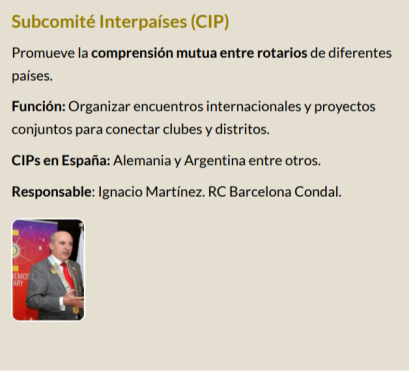 Subcomité Interpaíses (CIP)

Promueve la comprensión mutua entre rotarios de diferentes países.

Función: Organizar encuentros internacionales y proyectos conjuntos para conectar clubes y distritos.

CIPs en España: Alemania y Argentina entre otros.

Responsable: Ignacio Martínez. RC Barcelona Condal.

EMOS
ARY